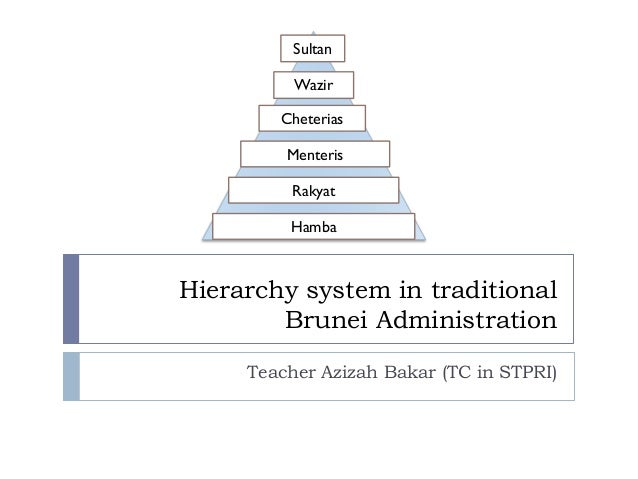 Sultan

Wazir

Cheterias

Menteris

Rakyat

Hamba

Hierarchy system in traditional Brunei Administration

Teacher Azizah Bakar (TC in STPRI)